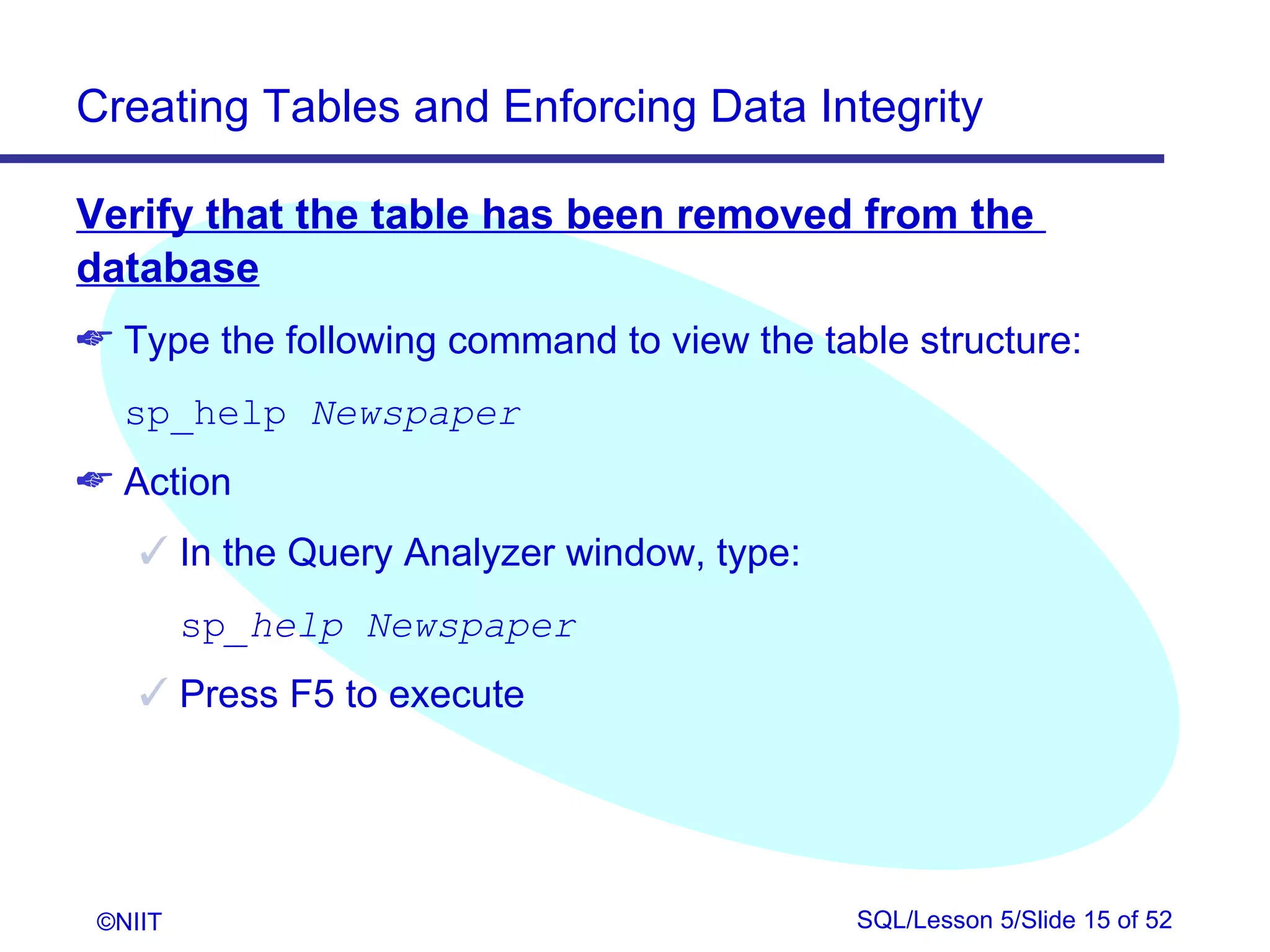 Creating Tables and Enforcing Data Integrity

Verify that the table has been removed from the database

Type the following command to view the table structure:

sp_help Newspaper

Action

In the Query Analyzer window, type:

sp_help Newspaper

Press F5 to execute

©NIIT

SQL/Lesson 5/Slide 15 of 52